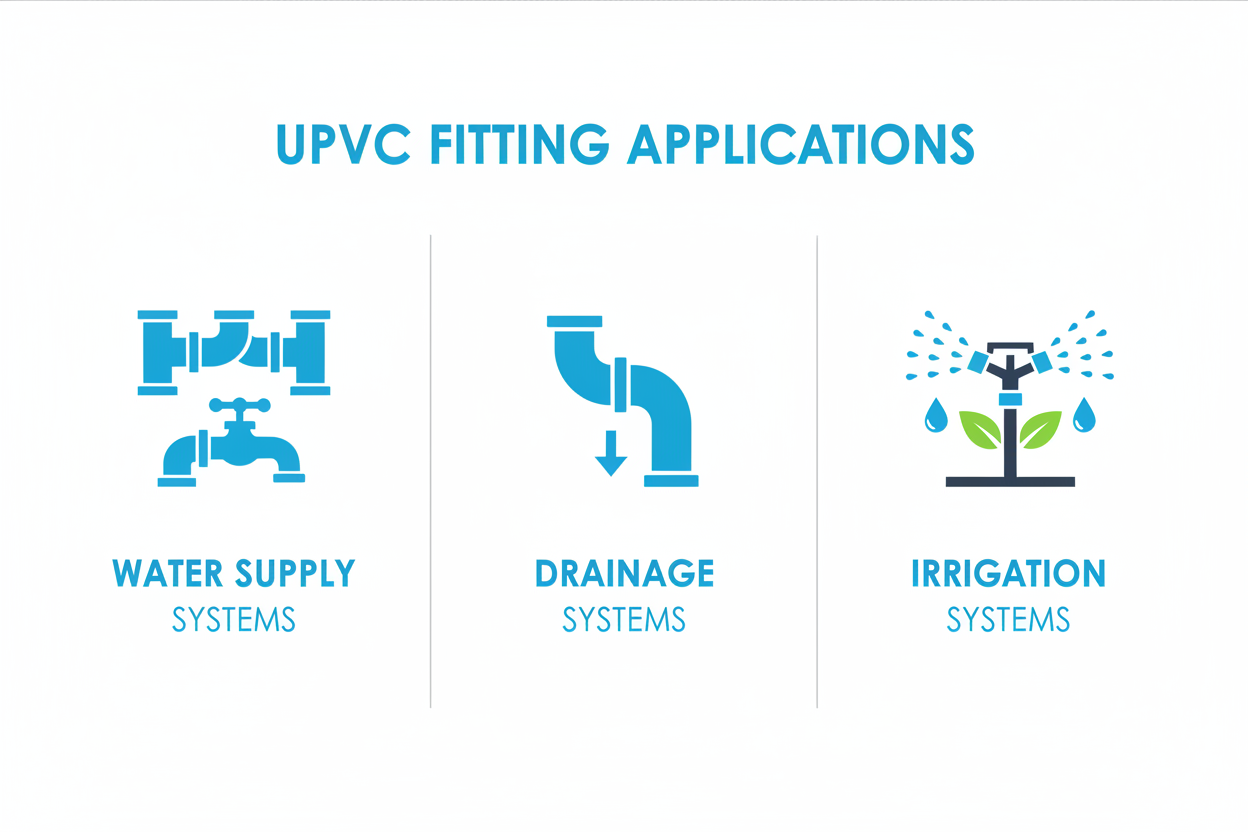 UPVC FITTING APPLICATIONS

WATER SUPPLY
SYSTEMS

DRAINAGE
SYSTEMS

IRRIGATION
SYSTEMS